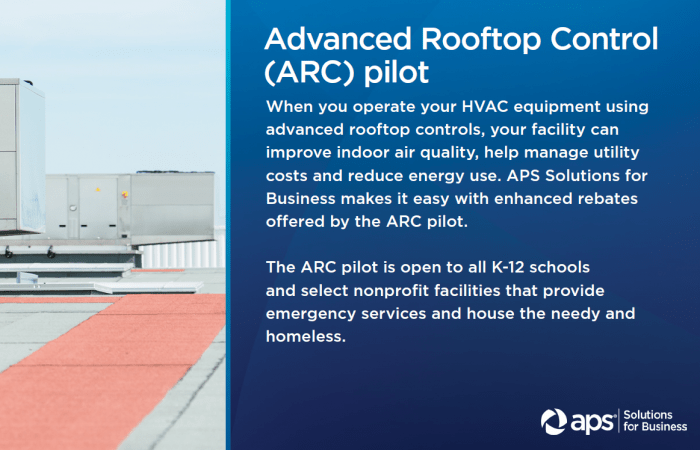 Advanced Rooftop Control (ARC) pilot

When you operate your HVAC equipment using advanced rooftop controls, your facility can improve indoor air quality, help manage utility costs and reduce energy use. APS Solutions for Business makes it easy with enhanced rebates offered by the ARC pilot.

The ARC pilot is open to all K-12 schools and select nonprofit facilities that provide emergency services and house the needy and homeless.

aps Solutions for Business